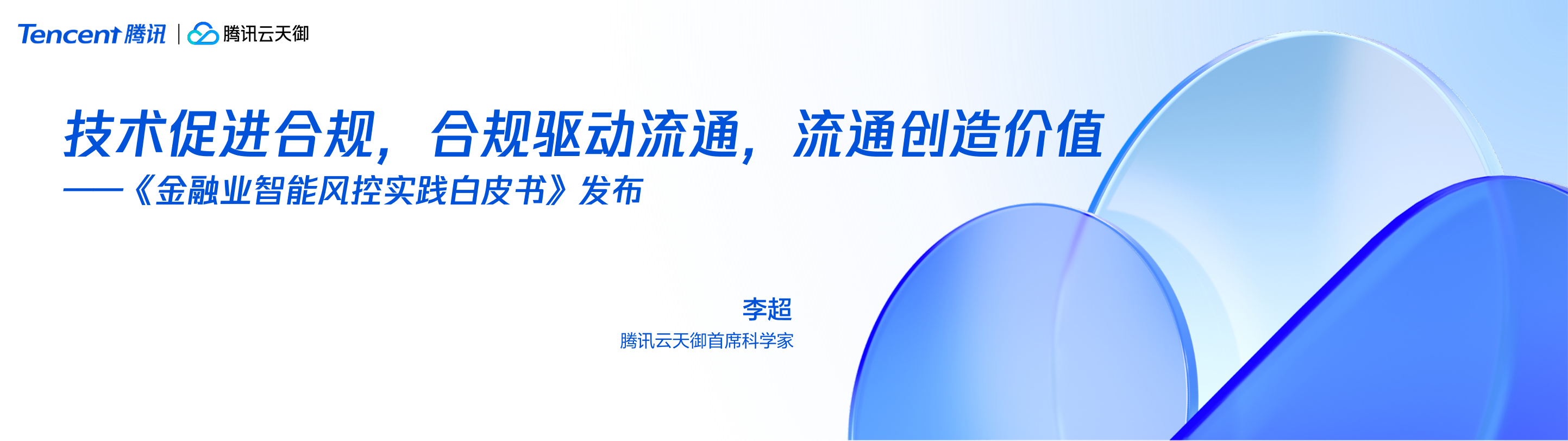 Tencent 腾讯 | 腾讯云天御

技术促进合规，合规驱动流通，流通创造价值
——《金融业智能风控实践白皮书》发布

李超
腾讯云天御首席科学家